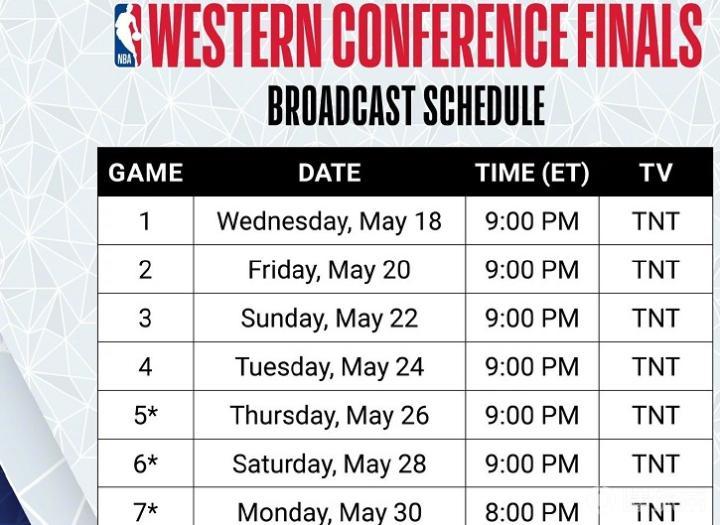 NBA WESTERN CONFERENCE FINALS

BROADCAST SCHEDULE

| GAME | DATE | TIME (ET) | TV |
|---|---|---|---|
| 1 | Wednesday, May 18 | 9:00 PM | TNT |
| 2 | Friday, May 20 | 9:00 PM | TNT |
| 3 | Sunday, May 22 | 9:00 PM | TNT |
| 4 | Tuesday, May 24 | 9:00 PM | TNT |
| 5* | Thursday, May 26 | 9:00 PM | TNT |
| 6* | Saturday, May 28 | 9:00 PM | TNT |
| 7* | Monday, May 30 | 8:00 PM | TNT |